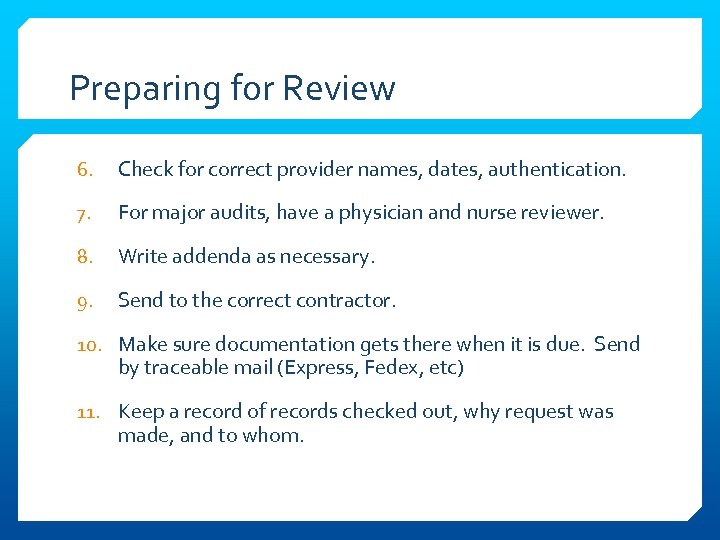 Preparing for Review

6. Check for correct provider names, dates, authentication.

7. For major audits, have a physician and nurse reviewer.

8. Write addenda as necessary.

9. Send to the correct contractor.

10. Make sure documentation gets there when it is due. Send by traceable mail (Express, Fedex, etc)

11. Keep a record of records checked out, why request was made, and to whom.